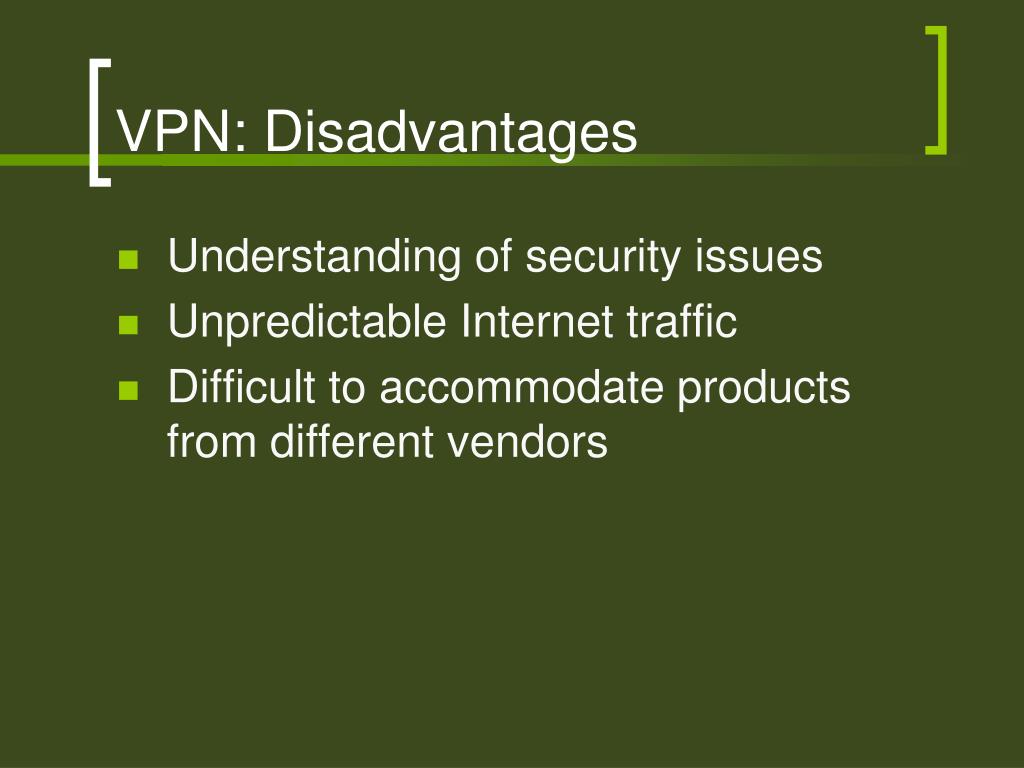 VPN: Disadvantages

- Understanding of security issues
- Unpredictable Internet traffic
- Difficult to accommodate products from different vendors